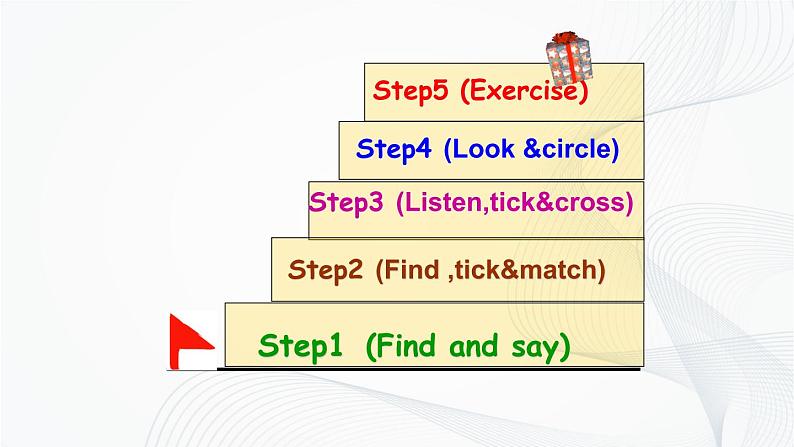 Step5 (Exercise)

Step4 (Look &circle)

Step3 (Listen,tick&cross)

Step2 (Find ,tick&match)

Step1 (Find and say)